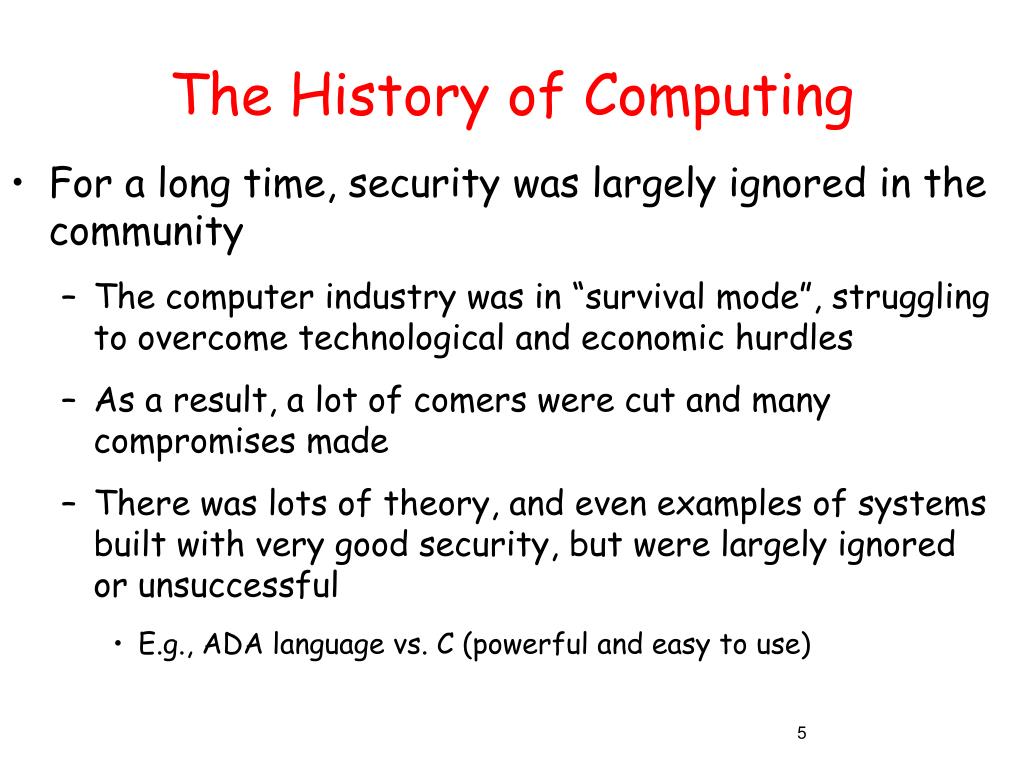 The History of Computing

• For a long time, security was largely ignored in the community

– The computer industry was in “survival mode”, struggling to overcome technological and economic hurdles

– As a result, a lot of comers were cut and many compromises made

– There was lots of theory, and even examples of systems built with very good security, but were largely ignored or unsuccessful

• E.g., ADA language vs. C (powerful and easy to use)

5